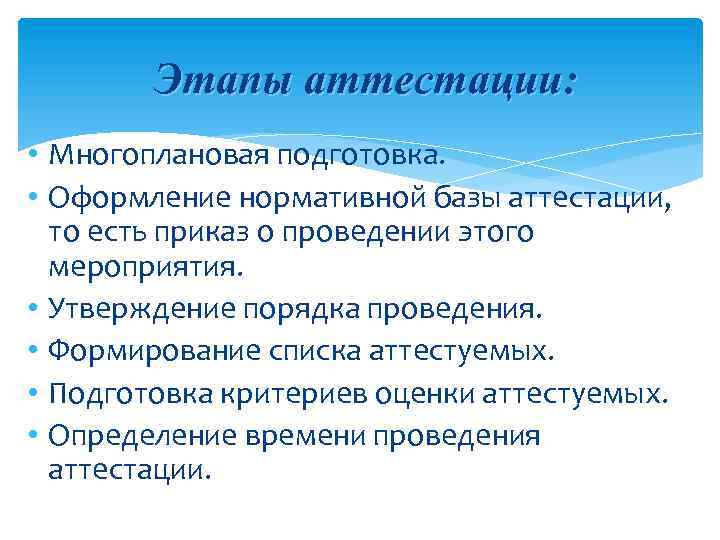 Этапы аттестации:

• Многоплановая подготовка.
• Оформление нормативной базы аттестации, то есть приказ о проведении этого мероприятия.
• Утверждение порядка проведения.
• Формирование списка аттестуемых.
• Подготовка критериев оценки аттестуемых.
• Определение времени проведения аттестации.